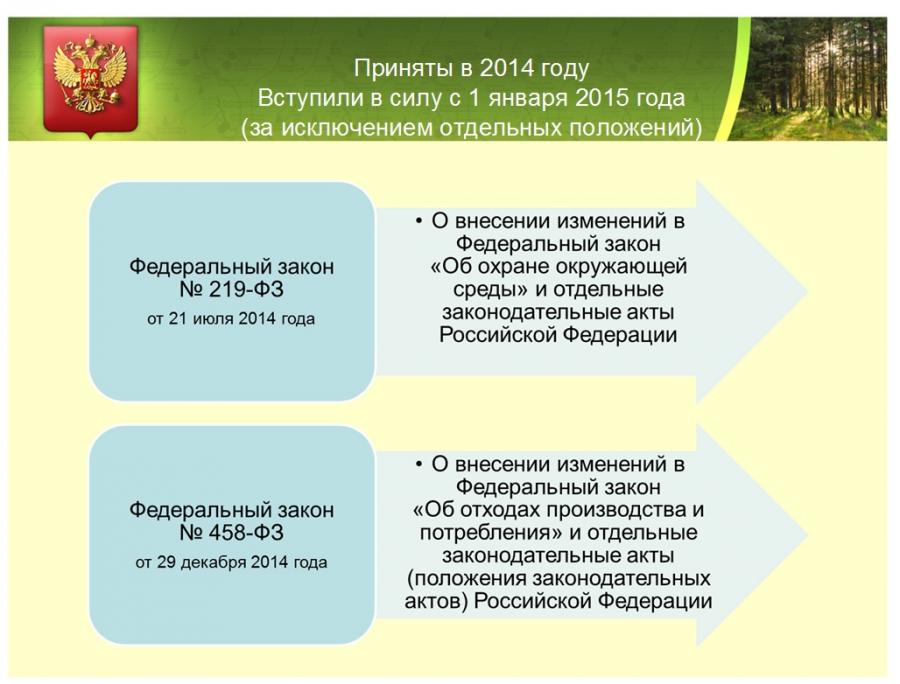 Приняты в 2014 году
Вступили в силу с 1 января 2015 года
(за исключением отдельных положений)

Федеральный закон
№ 219-ФЗ
от 21 июля 2014 года

• О внесении изменений в Федеральный закон «Об охране окружающей среды» и отдельные законодательные акты Российской Федерации

Федеральный закон
№ 458-ФЗ
от 29 декабря 2014 года

• О внесении изменений в Федеральный закон «Об отходах производства и потребления» и отдельные законодательные акты (положения законодательных актов) Российской Федерации